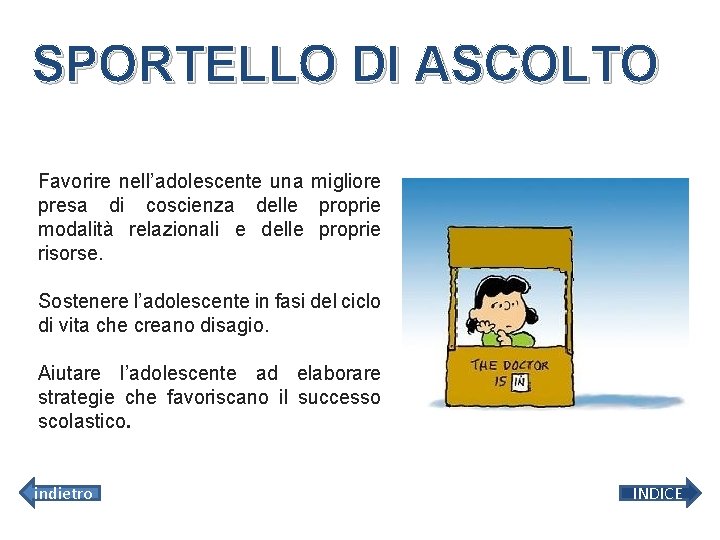 SPORTELLO DI ASCOLTO

Favorire nell'adolescente una migliore presa di coscienza delle proprie modalità relazionali e delle proprie risorse.

Sostenere l'adolescente in fasi del ciclo di vita che creano disagio.

Aiutare l'adolescente ad elaborare strategie che favoriscano il successo scolastico.

THE DOCTOR IS IN

indietro

INDICE